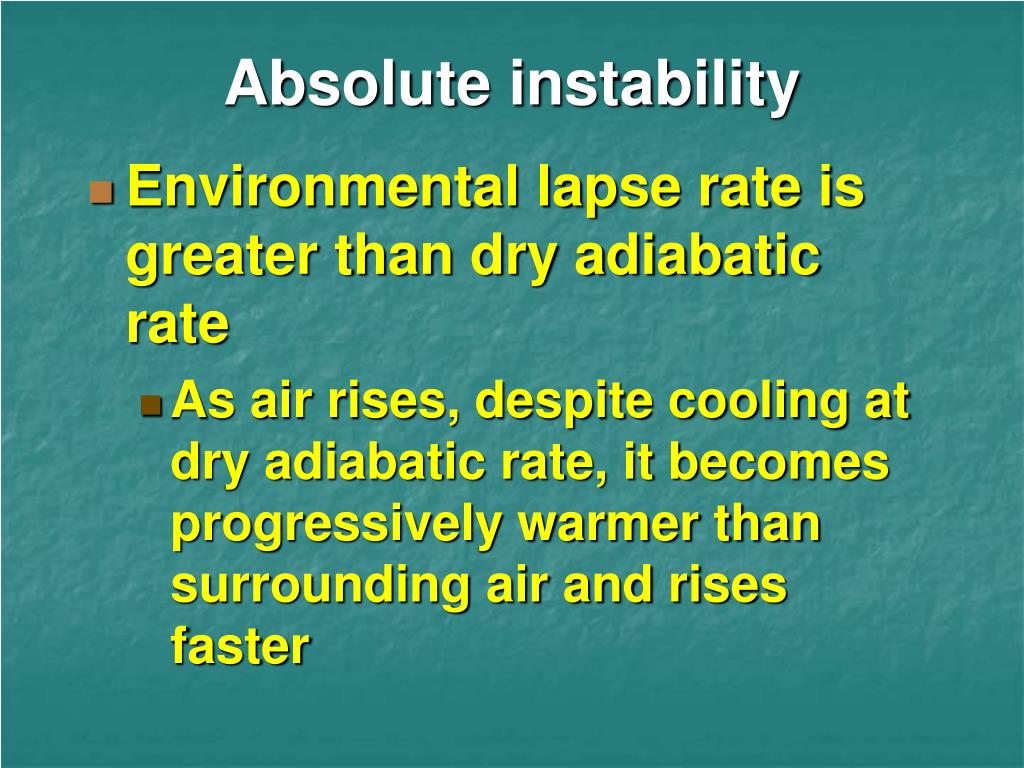 Absolute instability

Environmental lapse rate is greater than dry adiabatic rate

As air rises, despite cooling at dry adiabatic rate, it becomes progressively warmer than surrounding air and rises faster